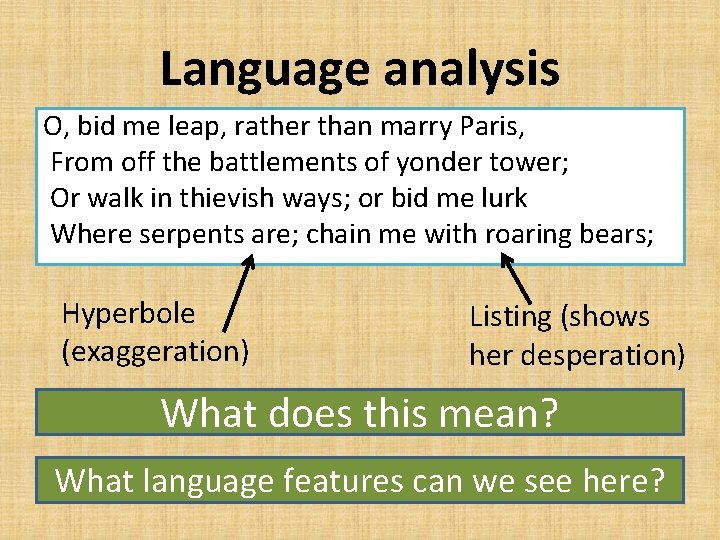 Language analysis

O, bid me leap, rather than marry Paris,
From off the battlements of yonder tower;
Or walk in thievish ways; or bid me lurk
Where serpents are; chain me with roaring bears;

Hyperbole (exaggeration)

Listing (shows her desperation)

What does this mean?

What language features can we see here?